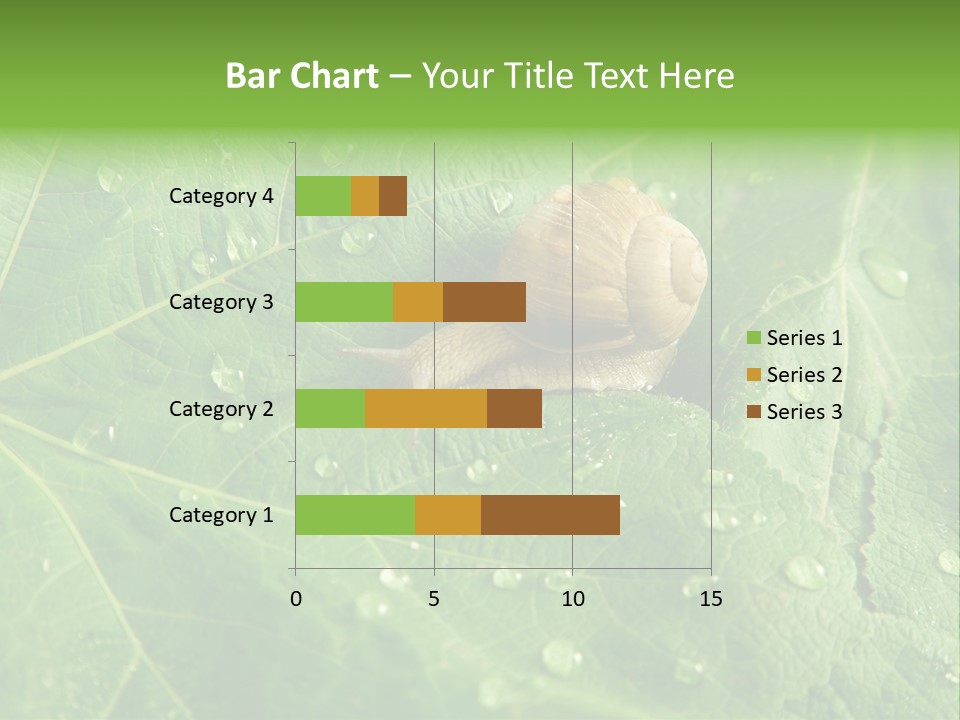 Bar Chart – Your Title Text Here

Category 4
Category 3
Category 2
Category 1

0
5
10
15

Series 1
Series 2
Series 3